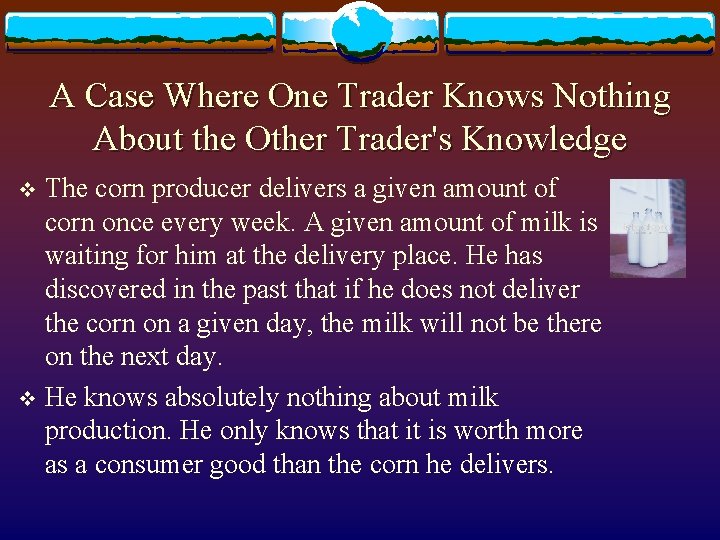 A Case Where One Trader Knows Nothing About the Other Trader's Knowledge

❖ The corn producer delivers a given amount of corn once every week. A given amount of milk is waiting for him at the delivery place. He has discovered in the past that if he does not deliver the corn on a given day, the milk will not be there on the next day.

❖ He knows absolutely nothing about milk production. He only knows that it is worth more as a consumer good than the corn he delivers.